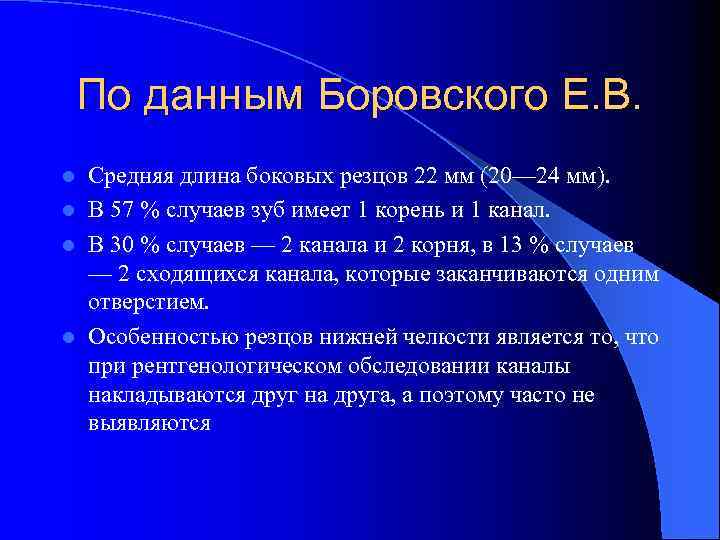 По данным Боровского Е.В.

- Средняя длина боковых резцов 22 мм (20—24 мм).
- В 57 % случаев зуб имеет 1 корень и 1 канал.
- В 30 % случаев — 2 канала и 2 корня, в 13 % случаев — 2 сходящихся канала, которые заканчиваются одним отверстием.
- Особенностью резцов нижней челюсти является то, что при рентгенологическом обследовании каналы накладываются друг на друга, а поэтому часто не выявляются